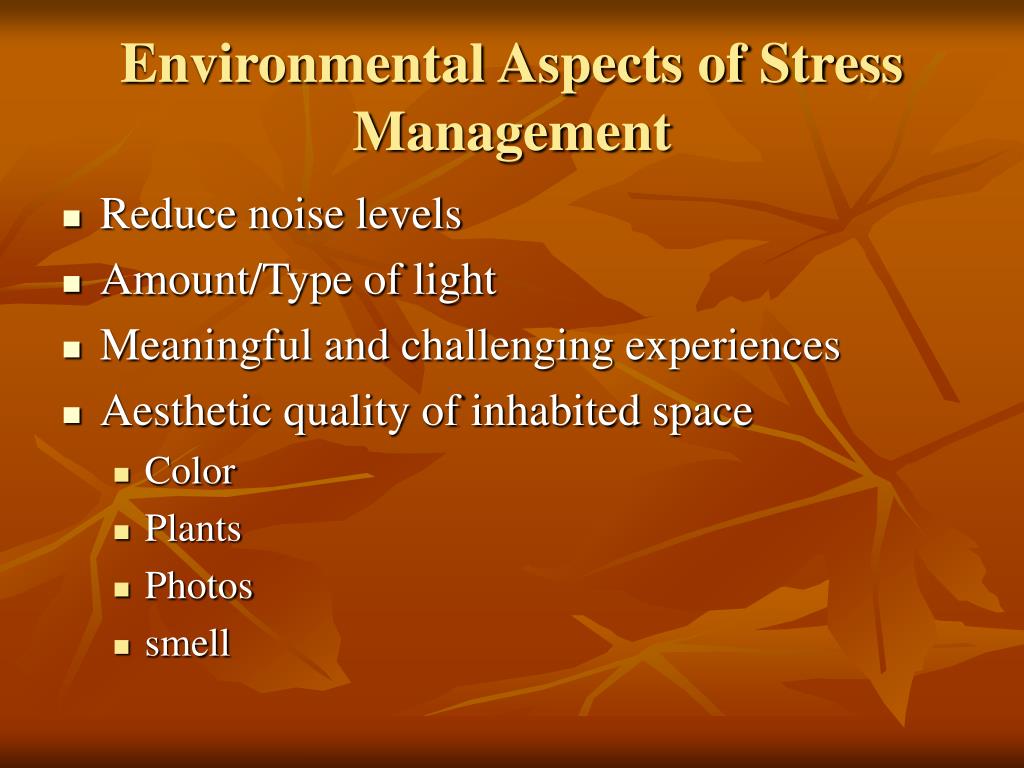 Environmental Aspects of Stress Management

- Reduce noise levels
- Amount/Type of light
- Meaningful and challenging experiences
- Aesthetic quality of inhabited space
  - Color
  - Plants
  - Photos
  - smell